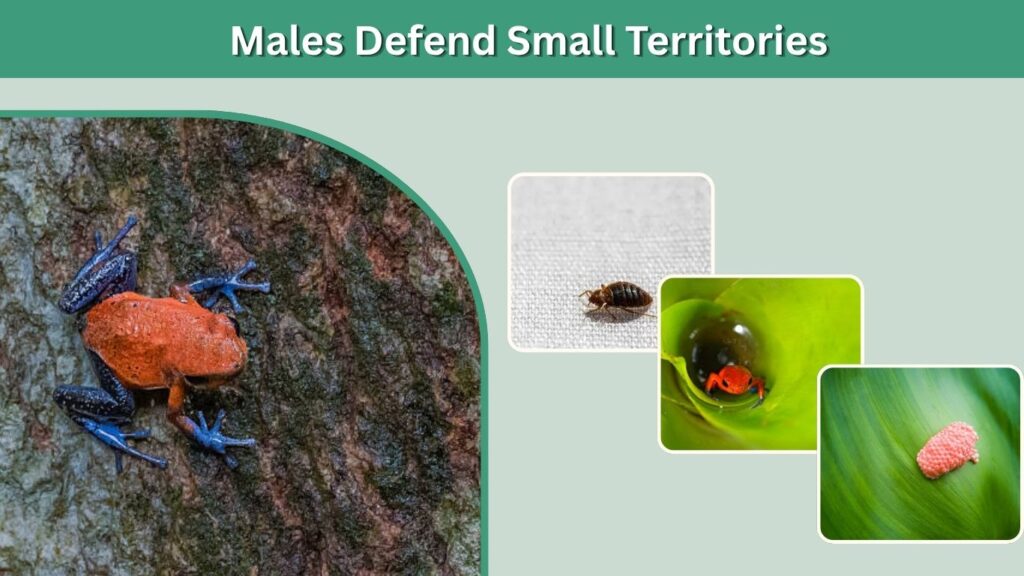 Males Defend Small Territories